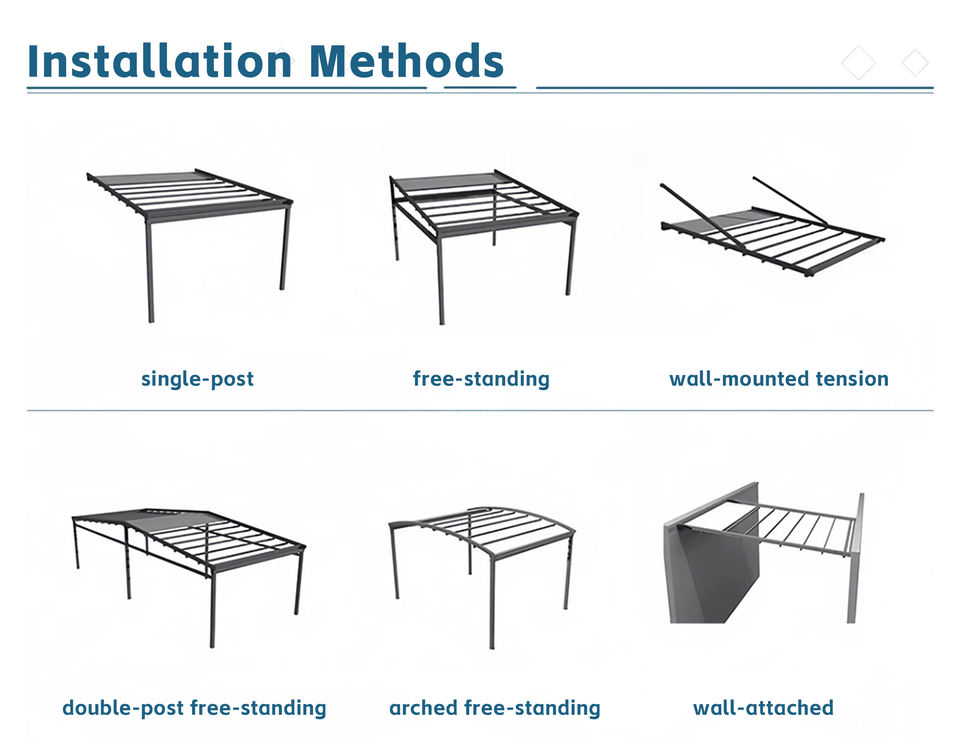 Installation Methods

single-post

free-standing

wall-mounted tension

double-post free-standing

arched free-standing

wall-attached